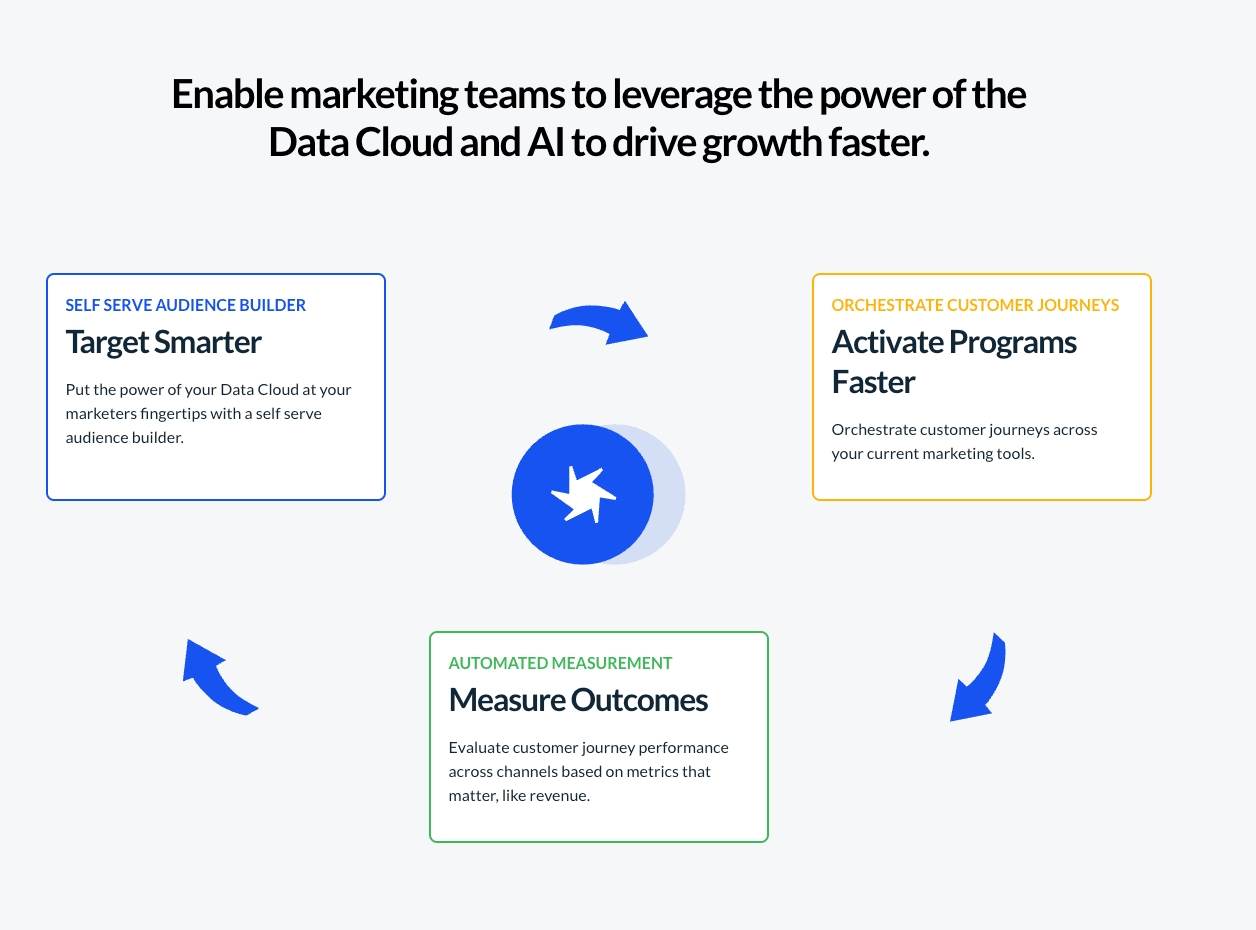 Enable marketing teams to leverage the power of the Data Cloud and AI to drive growth faster.

SELF SERVE AUDIENCE BUILDER
Target Smarter
Put the power of your Data Cloud at your marketers fingertips with a self serve audience builder.

ORCHESTRATE CUSTOMER JOURNEYS
Activate Programs Faster
Orchestrate customer journeys across your current marketing tools.

AUTOMATED MEASUREMENT
Measure Outcomes
Evaluate customer journey performance across channels based on metrics that matter, like revenue.